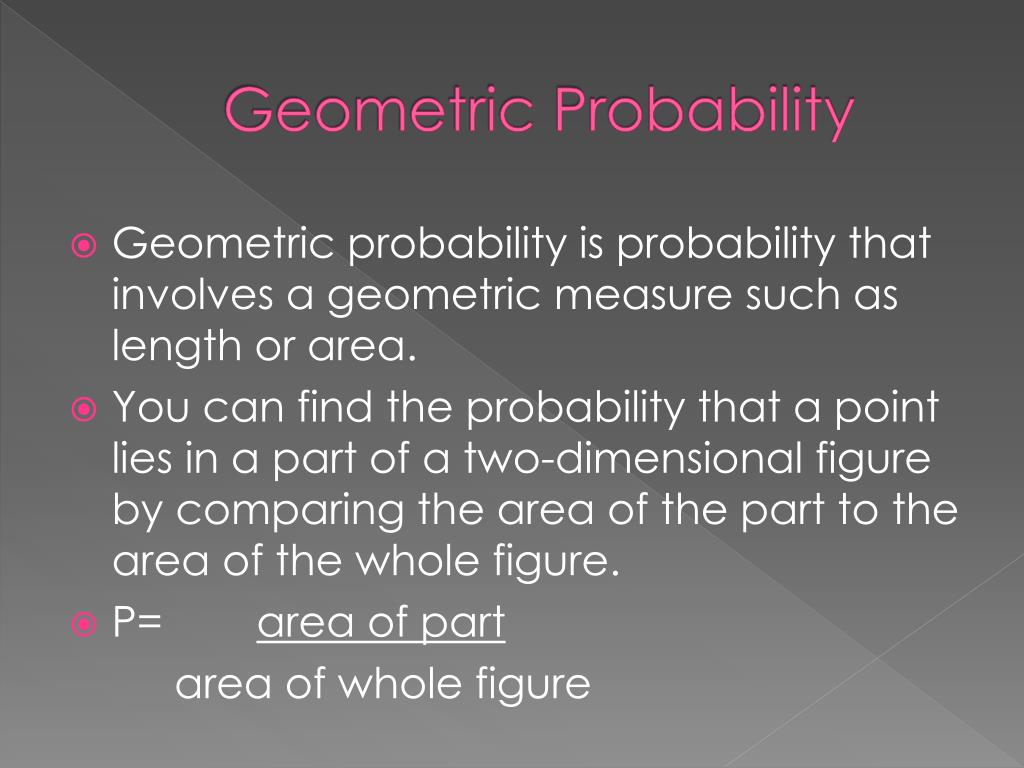 Geometric Probability

Geometric probability is probability that involves a geometric measure such as length or area.

You can find the probability that a point lies in a part of a two-dimensional figure by comparing the area of the part to the area of the whole figure.

P= area of part
area of whole figure